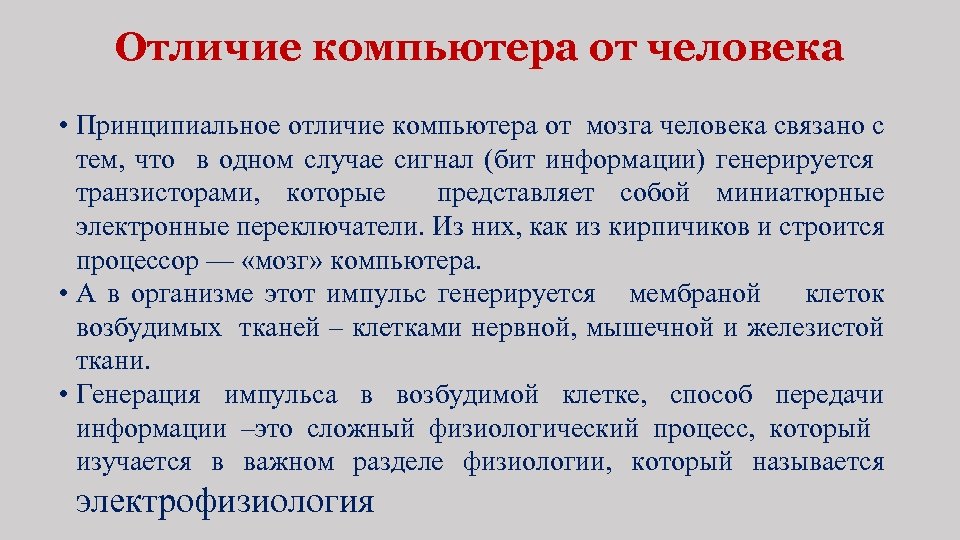 Отличие компьютера от человека

• Принципиальное отличие компьютера от мозга человека связано с тем, что в одном случае сигнал (бит информации) генерируется транзисторами, которые представляет собой миниатюрные электронные переключатели. Из них, как из кирпичиков и строится процессор — «мозг» компьютера.
• А в организме этот импульс генерируется мембраной клеток возбудимых тканей – клетками нервной, мышечной и железистой ткани.
• Генерация импульса в возбудимой клетке, способ передачи информации –это сложный физиологический процесс, который изучается в важном разделе физиологии, который называется электрофизиология